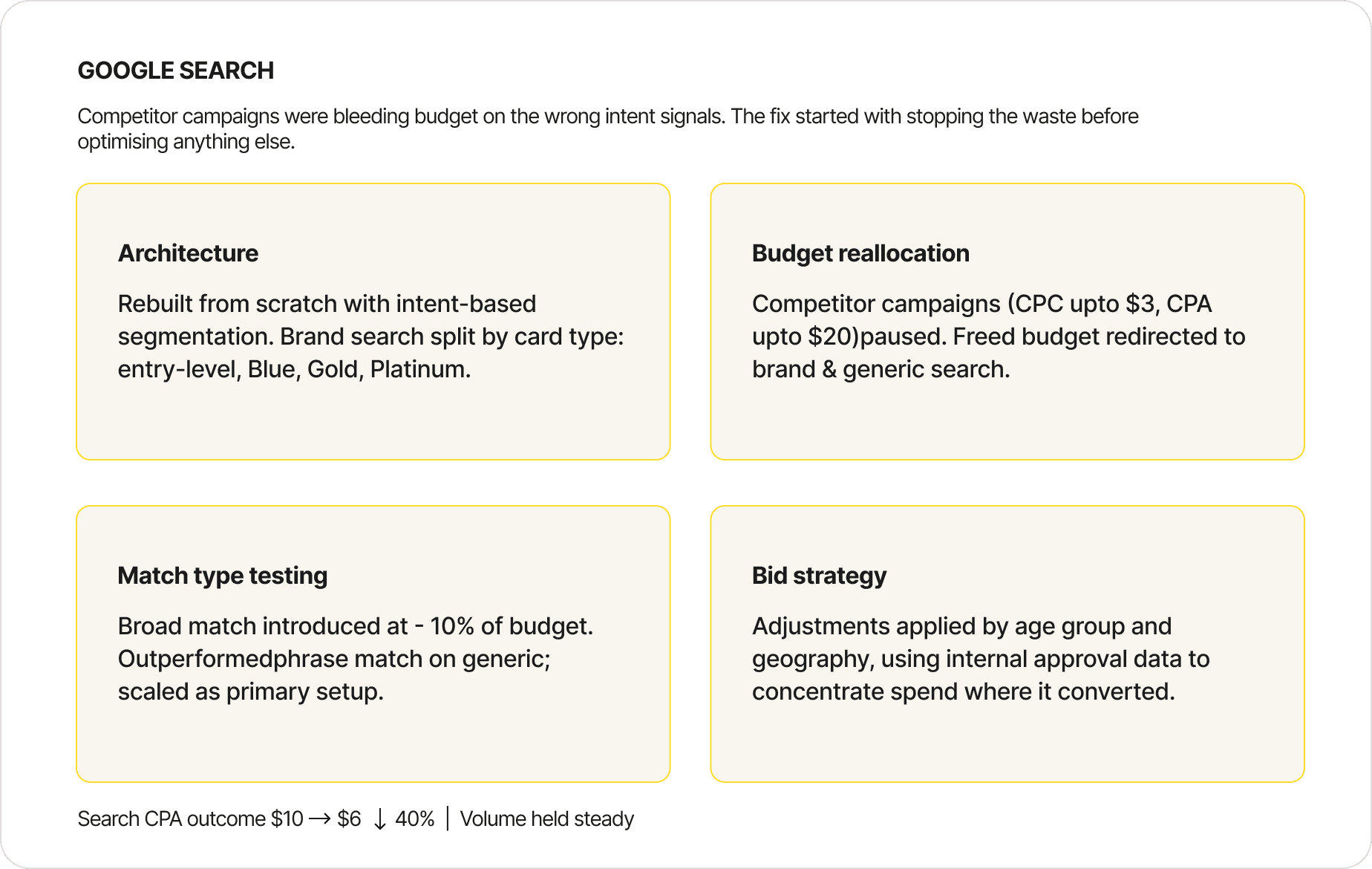 GOOGLE SEARCH

Competitor campaigns were bleeding budget on the wrong intent signals. The fix started with stopping the waste before optimising anything else.

Architecture

Rebuilt from scratch with intent-based segmentation. Brand search split by card type: entry-level, Blue, Gold, Platinum.

Budget reallocation

Competitor campaigns (CPC upto $3, CPA upto $20)paused. Freed budget redirected to brand & generic search.

Match type testing

Broad match introduced at - 10% of budget. Outperformedphrase match on generic; scaled as primary setup.

Bid strategy

Adjustments applied by age group and geography, using internal approval data to concentrate spend where it converted.

Search CPA outcome $10 → $6 ↓ 40% | Volume held steady